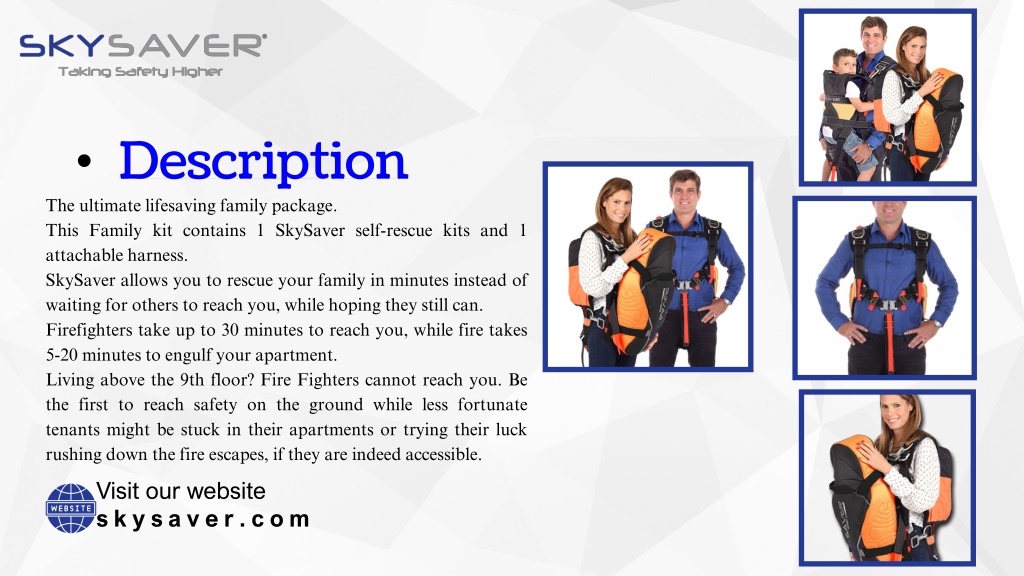 SKYSAVER®
Taking Safety Higher

• Description

The ultimate lifesaving family package.
This Family kit contains 1 SkySaver self-rescue kits and 1 attachable harness.
SkySaver allows you to rescue your family in minutes instead of waiting for others to reach you, while hoping they still can.
Firefighters take up to 30 minutes to reach you, while fire takes 5-20 minutes to engulf your apartment.
Living above the 9th floor? Fire Fighters cannot reach you. Be the first to reach safety on the ground while less fortunate tenants might be stuck in their apartments or trying their luck rushing down the fire escapes, if they are indeed accessible.

WEBSITE
Visit our website
skysaver.com